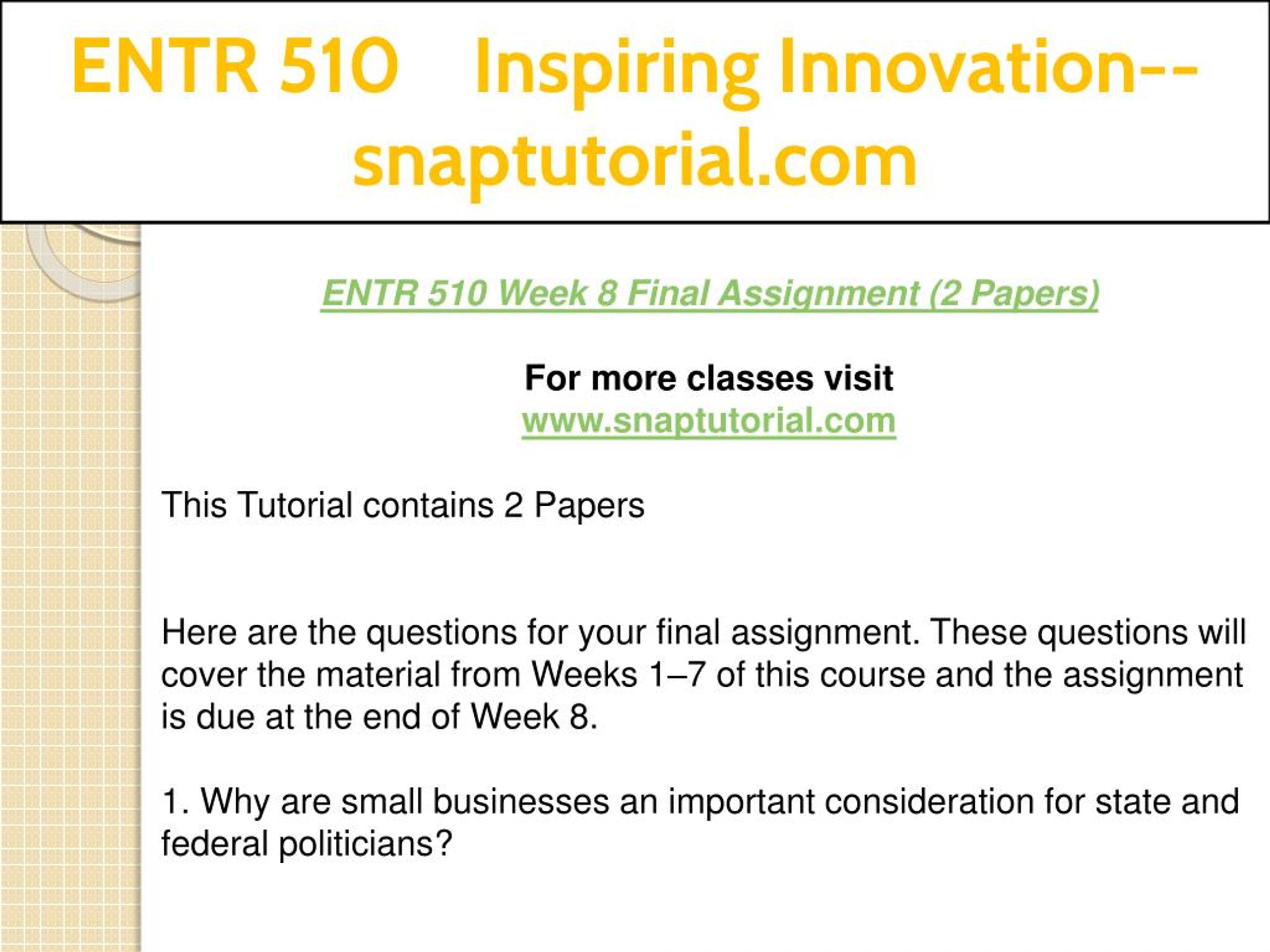 ENTR 510 Inspiring Innovation--snaptutorial.com

ENTR 510 Week 8 Final Assignment (2 Papers)

For more classes visit
www.snaptutorial.com

This Tutorial contains 2 Papers

Here are the questions for your final assignment. These questions will cover the material from Weeks 1–7 of this course and the assignment is due at the end of Week 8.

1. Why are small businesses an important consideration for state and federal politicians?